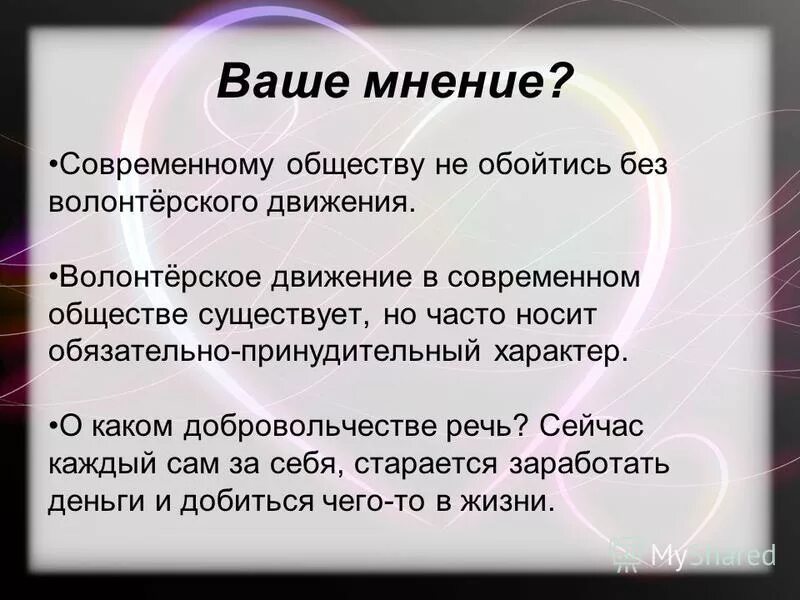 Ваше мнение?

•Современному обществу не обойтись без волонтёрского движения.

•Волонтёрское движение в современном обществе существует, но часто носит обязательно-принудительный характер.

•О каком добровольчестве речь? Сейчас каждый сам за себя, старается заработать деньги и добиться чего-то в жизни.

MyShared